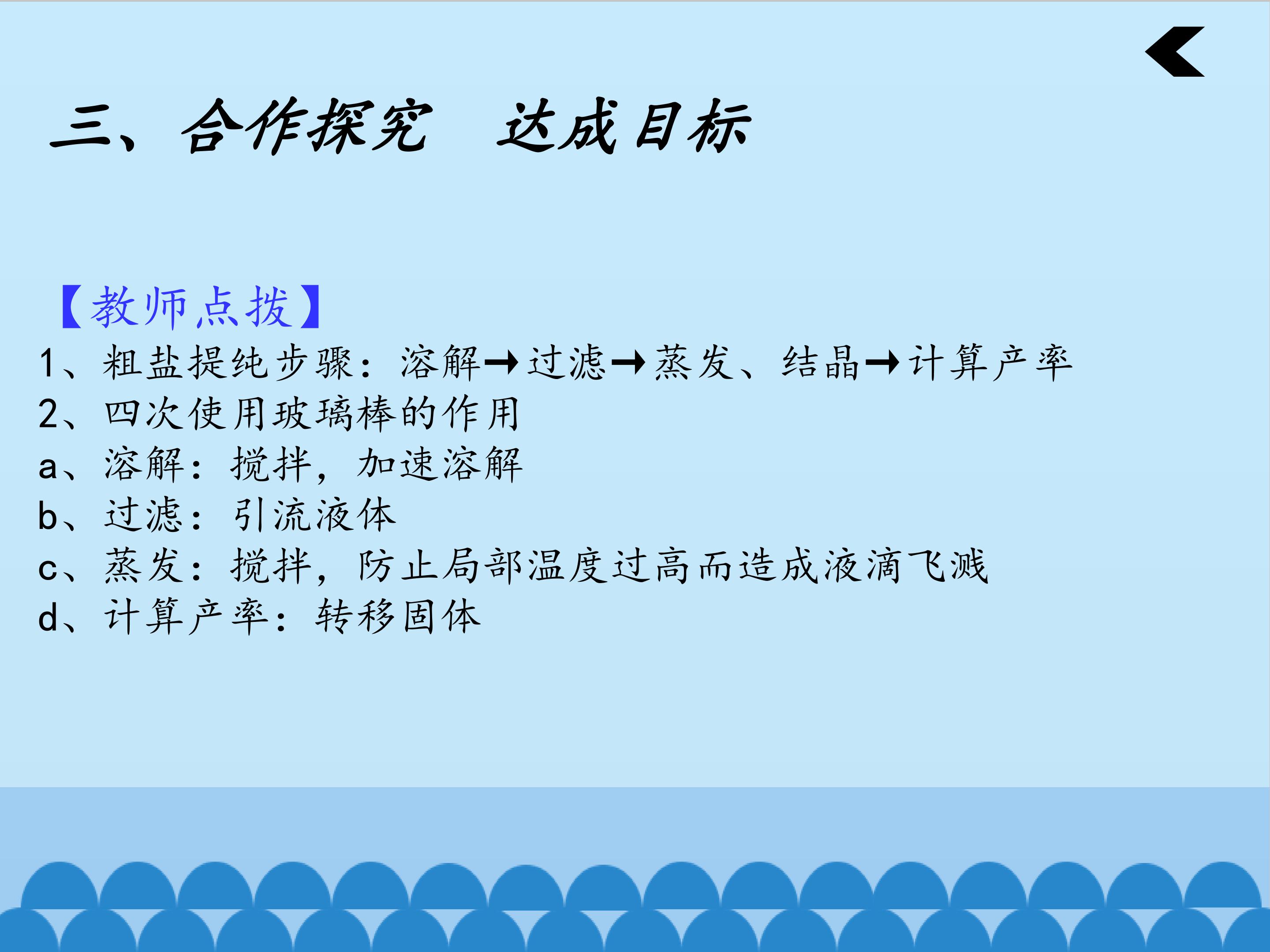 三、合作探究 达成目标

【教师点拨】

1、粗盐提纯步骤：溶解→过滤→蒸发、结晶→计算产率
2、四次使用玻璃棒的作用
a、溶解：搅拌，加速溶解
b、过滤：引流液体
c、蒸发：搅拌，防止局部温度过高而造成液滴飞溅
d、计算产率：转移固体